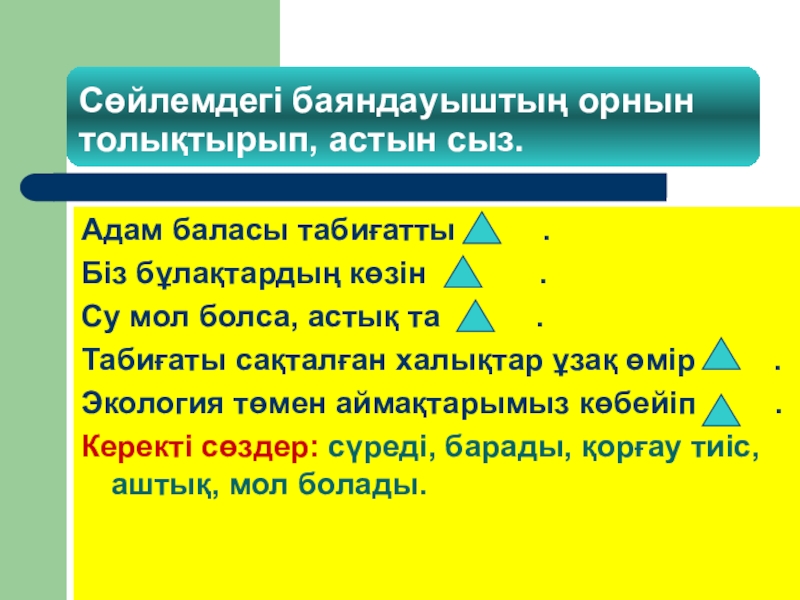 Сөйлемдегі баяндауыштың орнын толықтырып, астын сыз.

Адам баласы табиғатты .

Біз бұлақтардың көзін .

Су мол болса, астық та .

Табиғаты сақталған халықтар ұзақ өмір .

Экология төмен аймақтарымыз көбейіп .

Керекті сөздер: сүреді, барады, қорғау тиіс, аштық, мол болады.